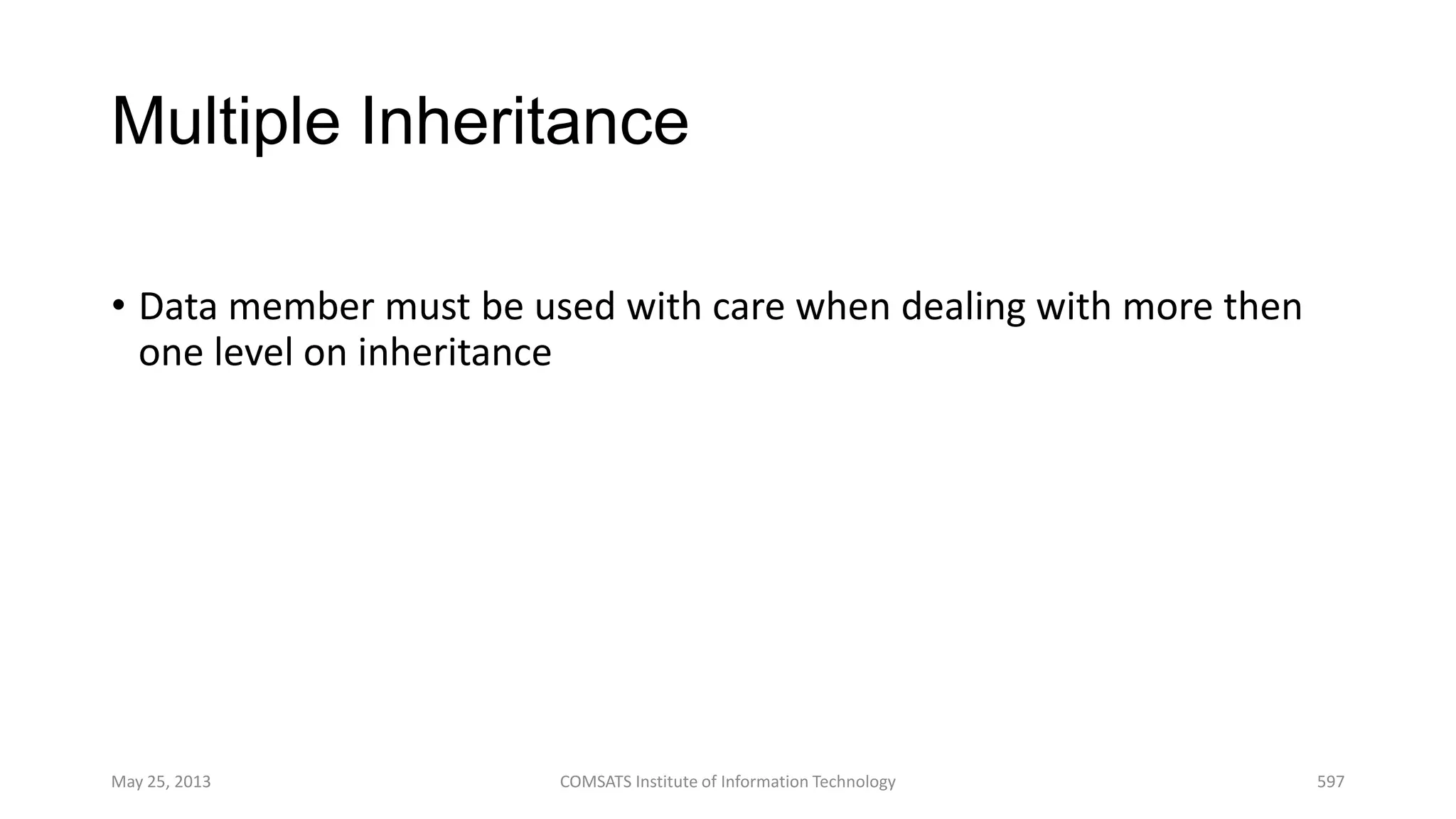 Multiple Inheritance

• Data member must be used with care when dealing with more then one level on inheritance

May 25, 2013

COMSATS Institute of Information Technology

597